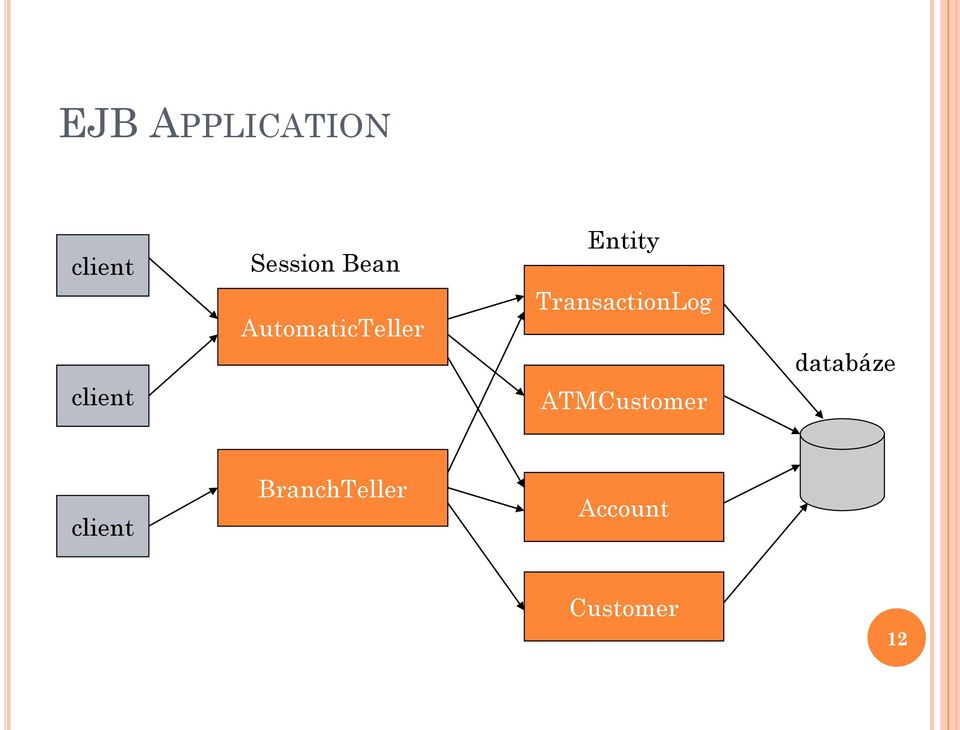 EJB APPLICATION

client

client

client

Session Bean

AutomaticTeller

BranchTeller

Entity

TransactionLog

ATMCustomer

Account

Customer

databáze

12